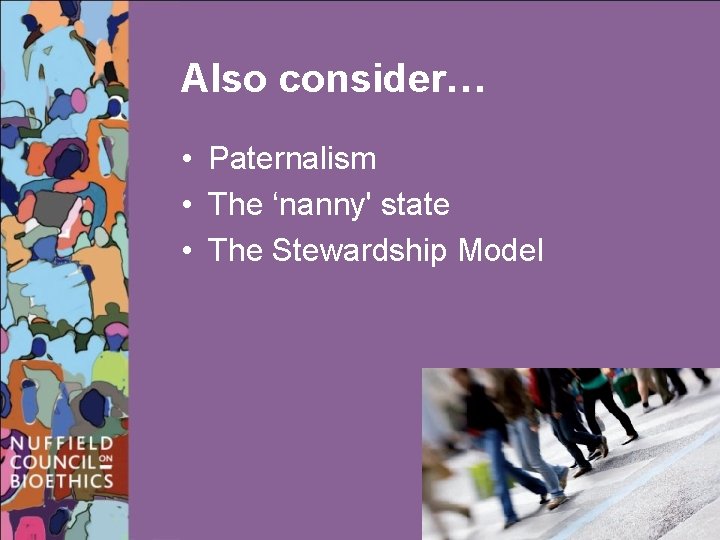 Also consider…

• Paternalism
• The ‘nanny' state
• The Stewardship Model

NUFFIELD COUNCIL ON BIOETHICS